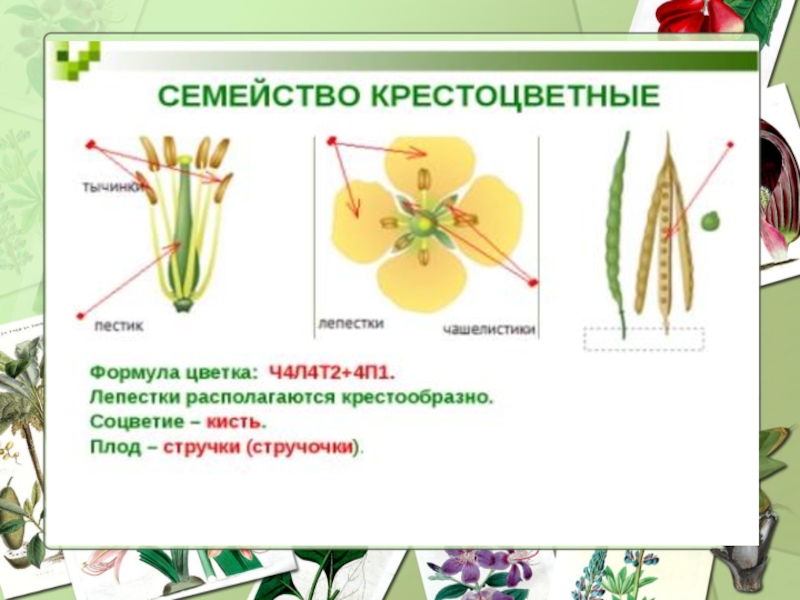 СЕМЕЙСТВО КРЕСТОЦВЕТНЫЕ

тычинки

пестик

лепестки

чашелистики

Формула цветка: Ч4Л4Т2+4П1.
Лепестки располагаются крестообразно.
Соцветие – кисть.
Плод – стручки (стручочки).